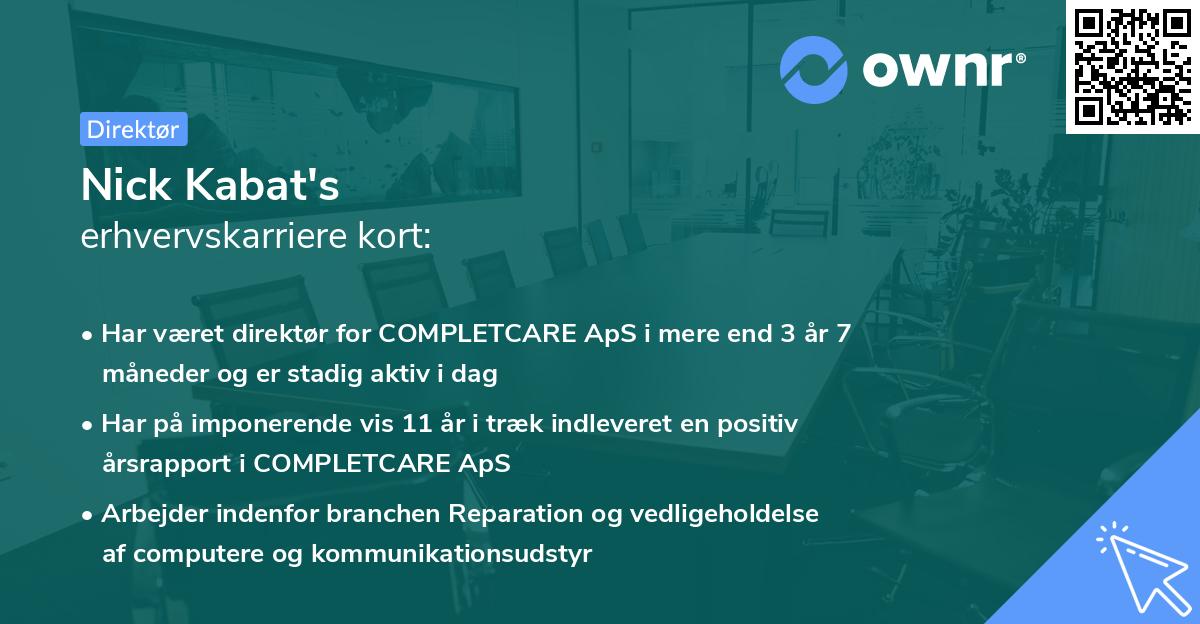 ownr®

Direktør

Nick Kabat's
erhvervskarriere kort:

• Har været direktør for COMPLETCARE ApS i mere end 3 år 7 måneder og er stadig aktiv i dag

• Har på imponerende vis 11 år i træk indleveret en positiv årsrapport i COMPLETCARE ApS

• Arbejder indenfor branchen Reparation og vedligeholdelse af computere og kommunikationsudstyr